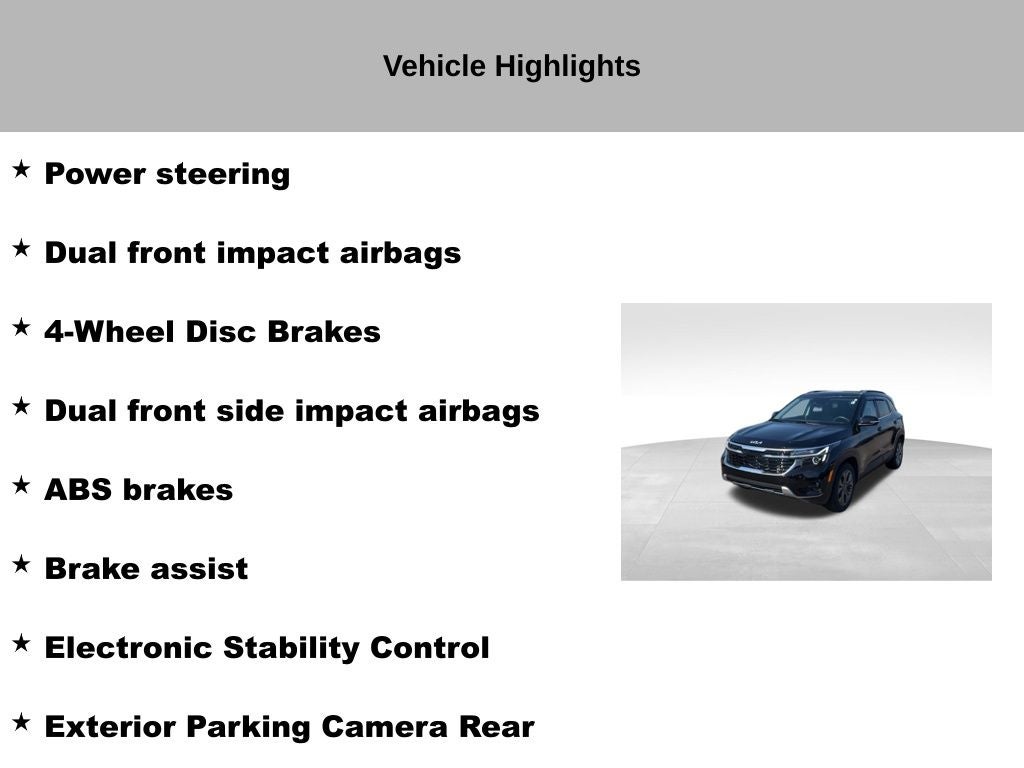 Vehicle Highlights

★ Power steering

★ Dual front impact airbags

★ 4-Wheel Disc Brakes

★ Dual front side impact airbags

★ ABS brakes

★ Brake assist

★ Electronic Stability Control

★ Exterior Parking Camera Rear